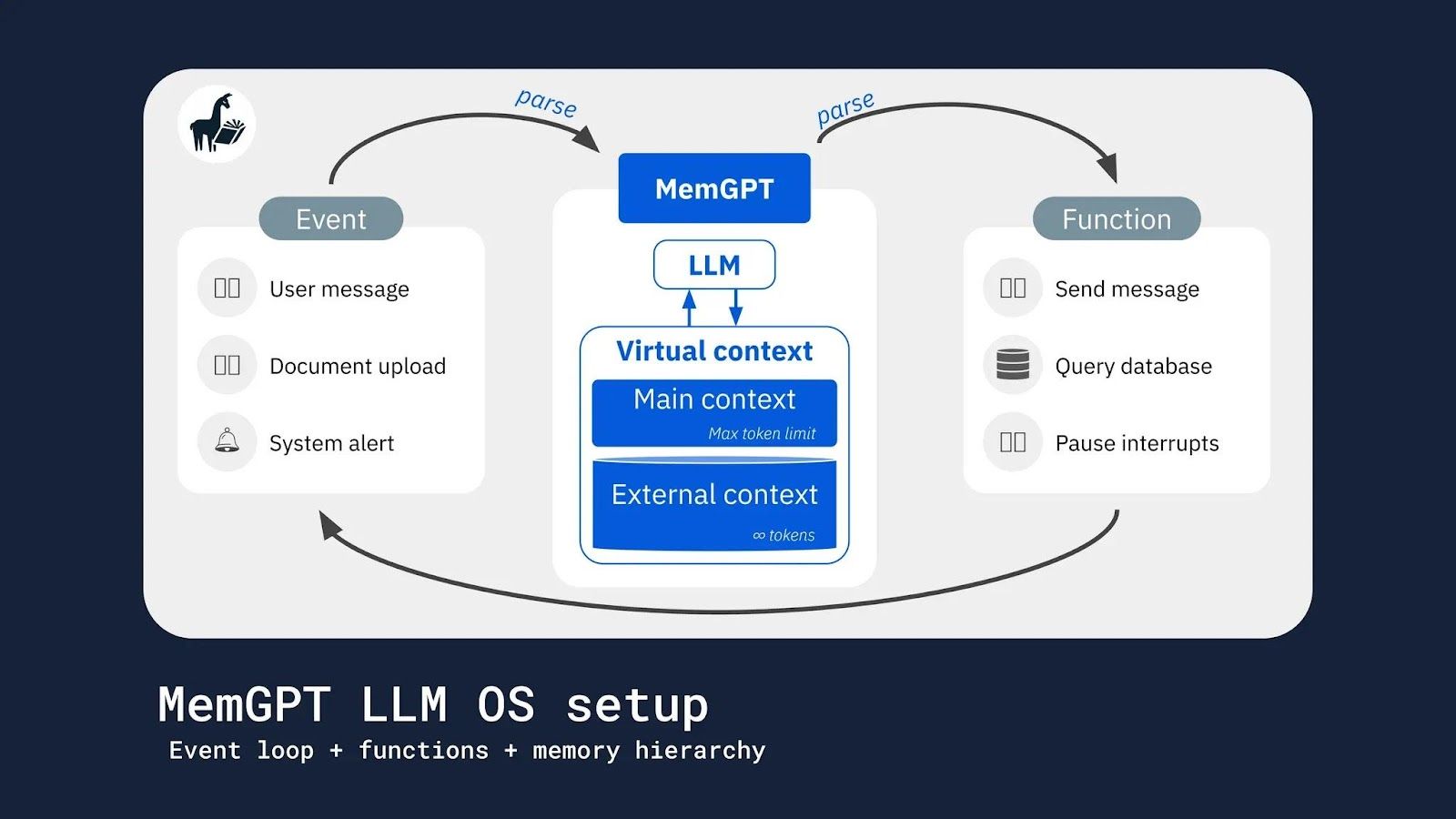 parse

parse

Event

User message

Document upload

System alert

MemGPT

LLM

Virtual context

Main context

Max token limit

External context

∞ tokens

Function

Send message

Query database

Pause interrupts

MemGPT LLM OS setup

Event loop + functions + memory hierarchy